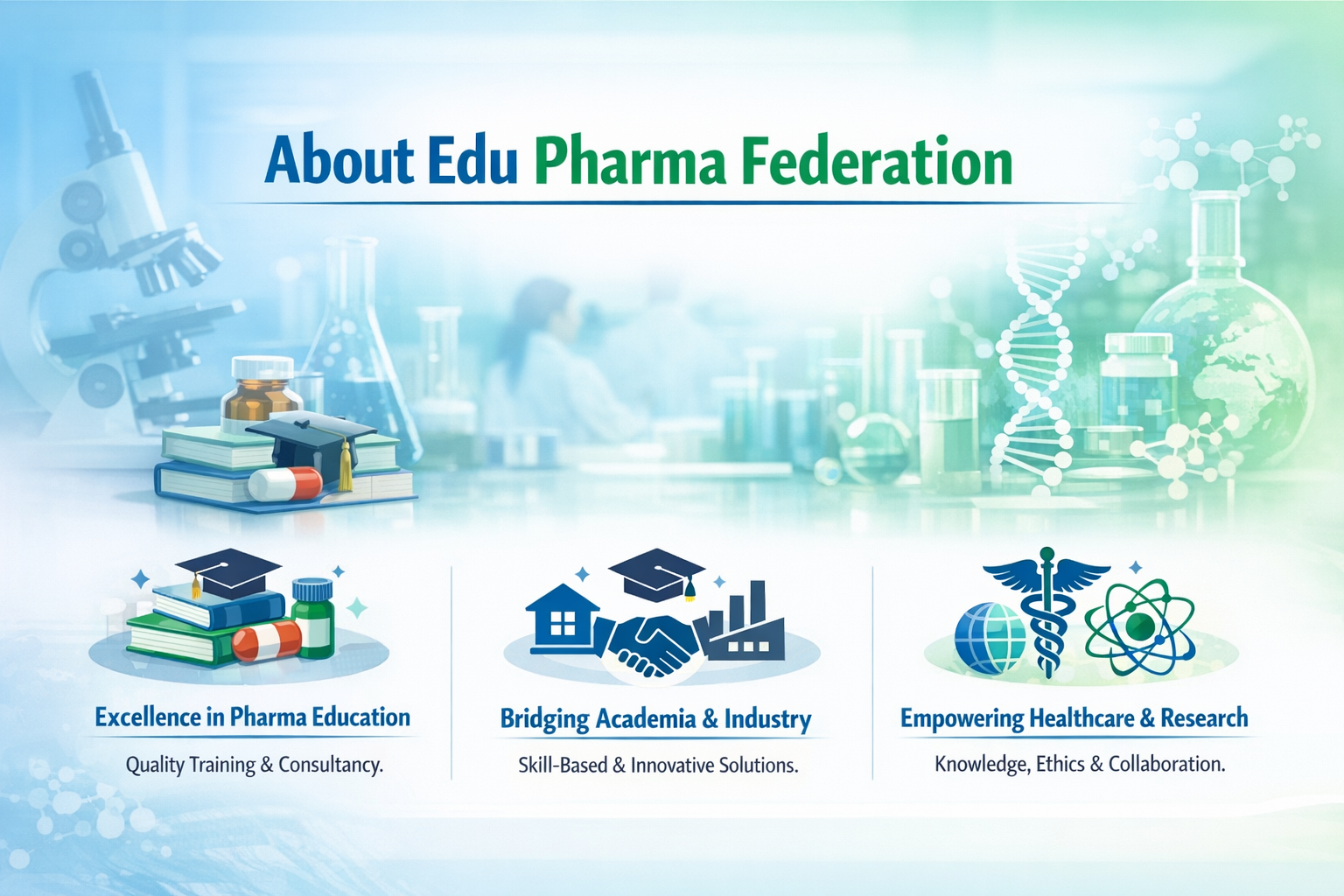 About Edu Pharma Federation

Excellence in Pharma Education

Quality Training & Consultancy.

Bridging Academia & Industry

Skill-Based & Innovative Solutions.

Empowering Healthcare & Research

Knowledge, Ethics & Collaboration.